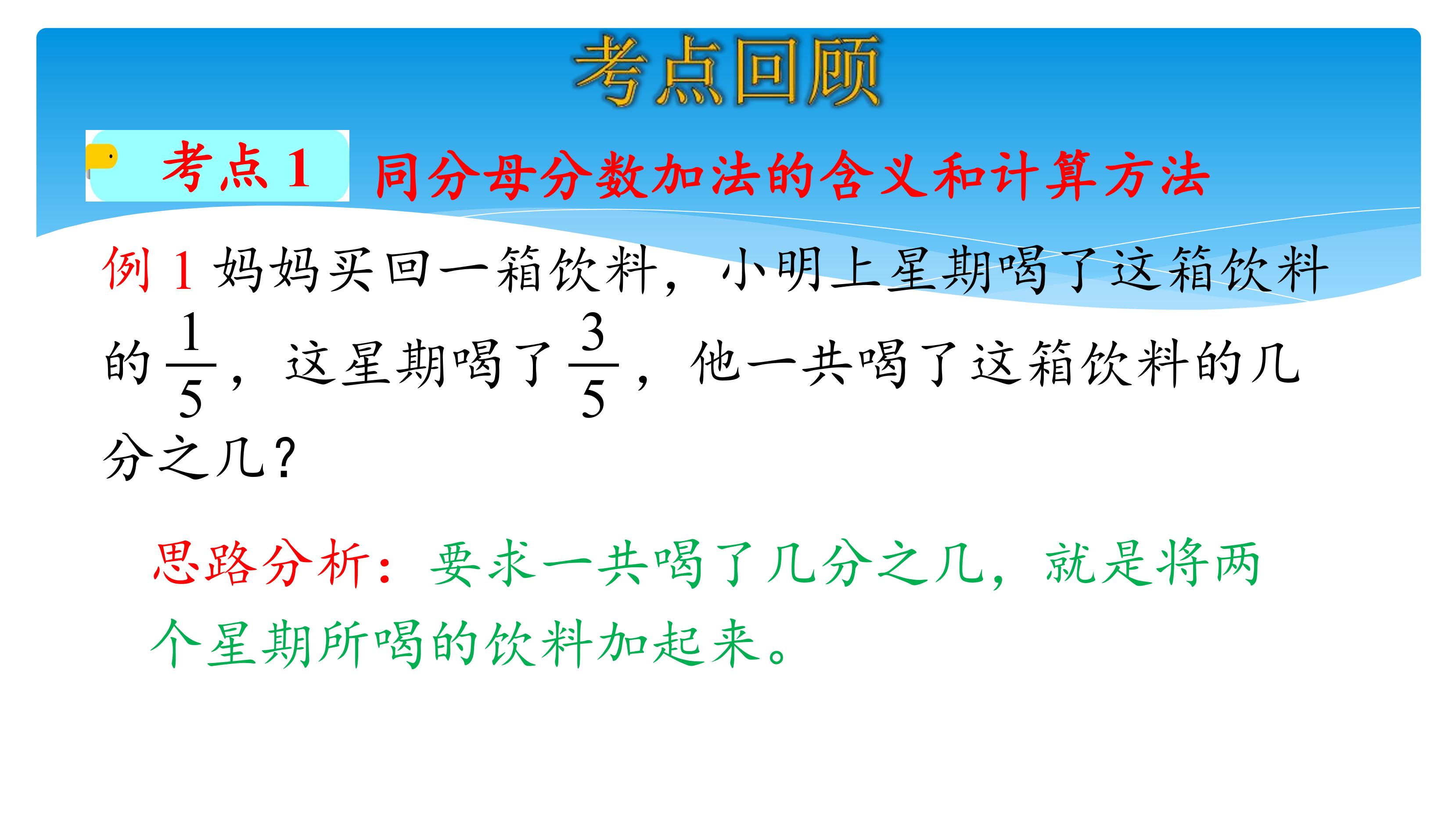 考点回顾

考点 1 同分母分数加法的含义和计算方法

例 1 妈妈买回一箱饮料，小明上星期喝了这箱饮料的$\frac{1}{5}$，这星期喝了$\frac{3}{5}$，他一共喝了这箱饮料的几分之几？

思路分析：要求一共喝了几分之几，就是将两个星期所喝的饮料加起来。